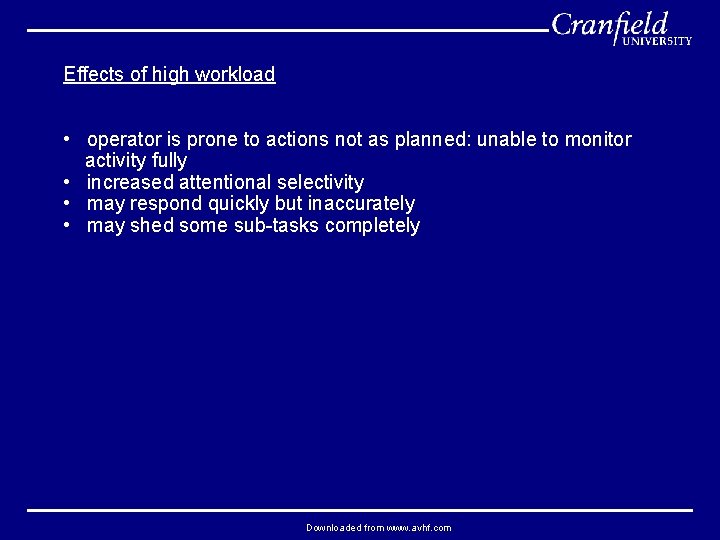 Cranfield UNIVERSITY

Effects of high workload

• operator is prone to actions not as planned: unable to monitor activity fully
• increased attentional selectivity
• may respond quickly but inaccurately
• may shed some sub-tasks completely

Downloaded from www.avhf.com